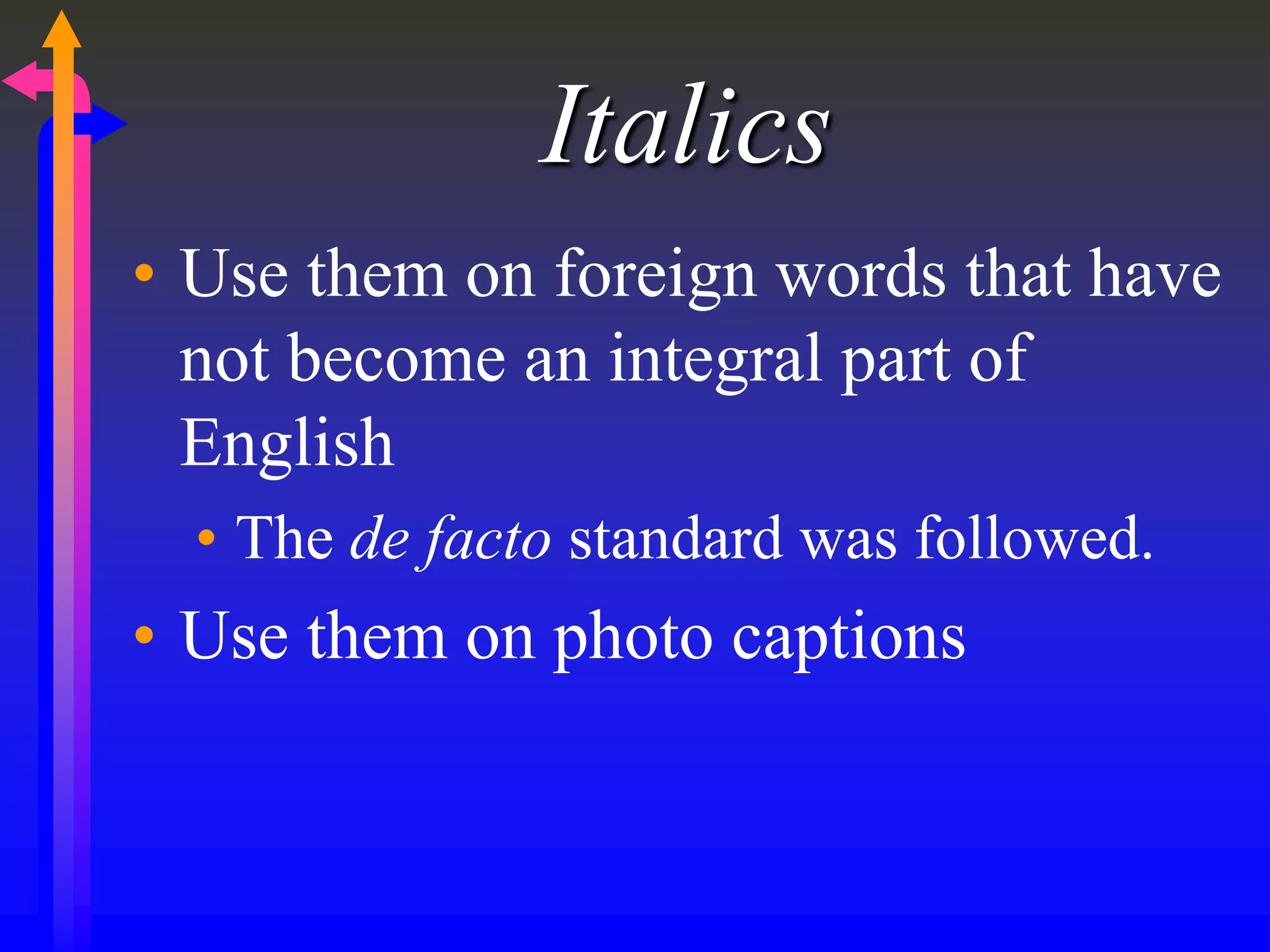 Italics

• Use them on foreign words that have not become an integral part of English

• The de facto standard was followed.

• Use them on photo captions